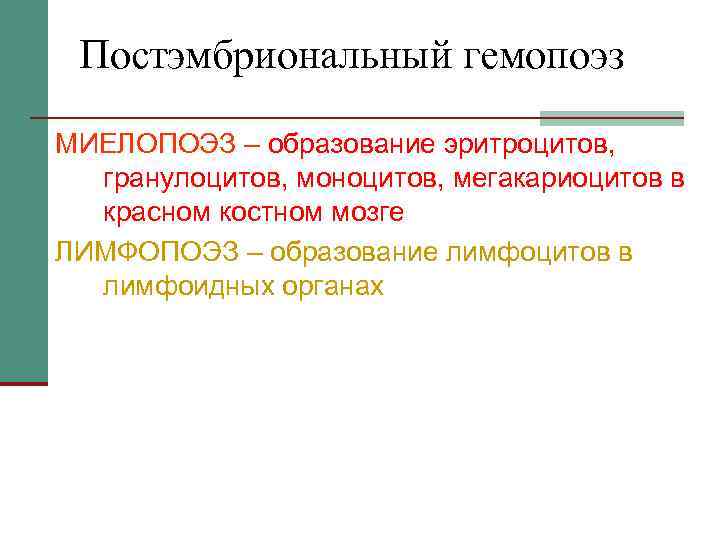 Постэмбриональный гемопоэз

МИЕЛОПОЭЗ – образование эритроцитов, гранулоцитов, моноцитов, мегакариоцитов в красном костном мозге

ЛИМФОПОЭЗ – образование лимфоцитов в лимфоидных органах